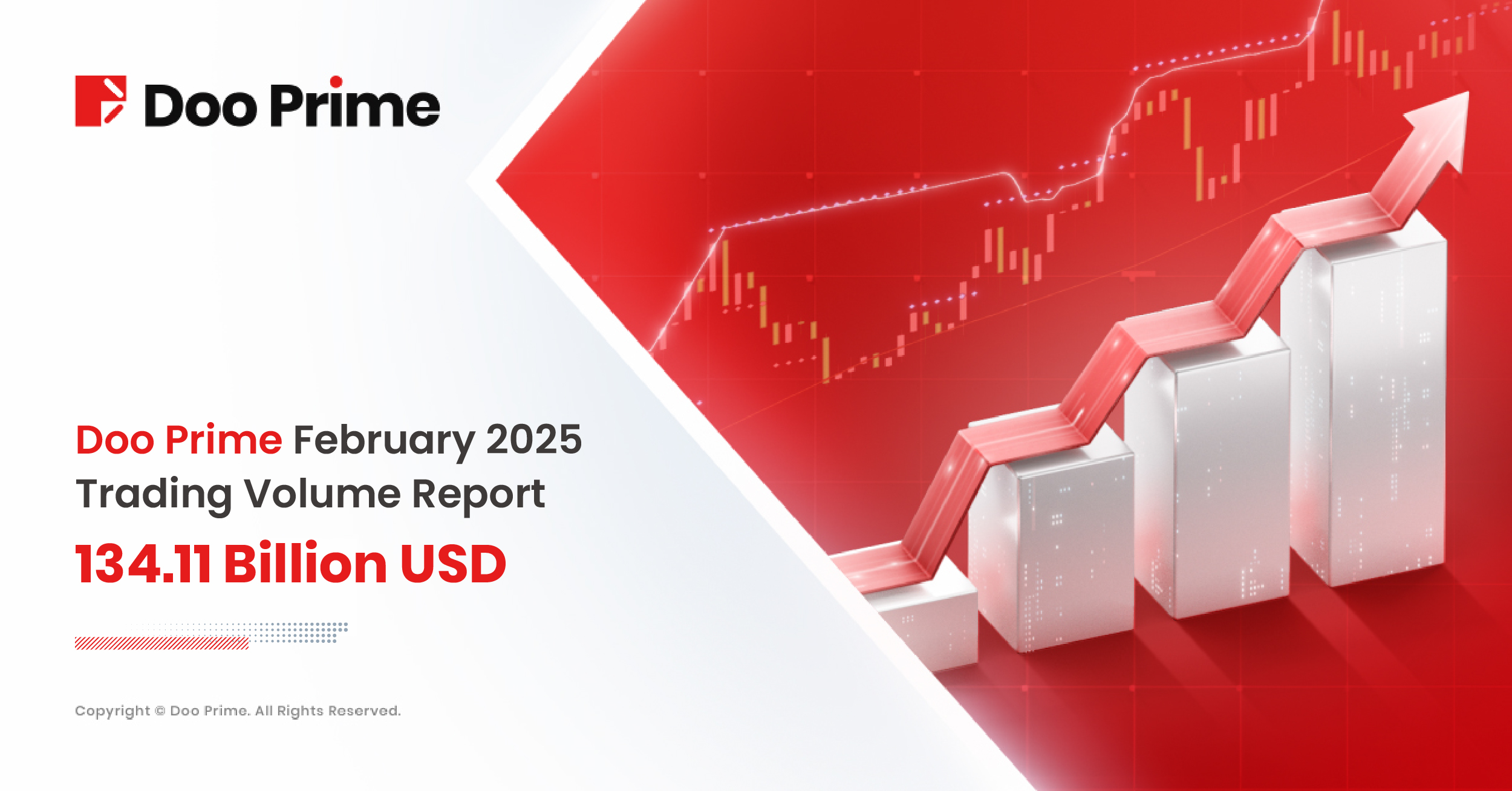 Doo Prime

Doo Prime February 2025 Trading Volume Report

134.11 Billion USD

Copyright © Doo Prime. All Rights Reserved.